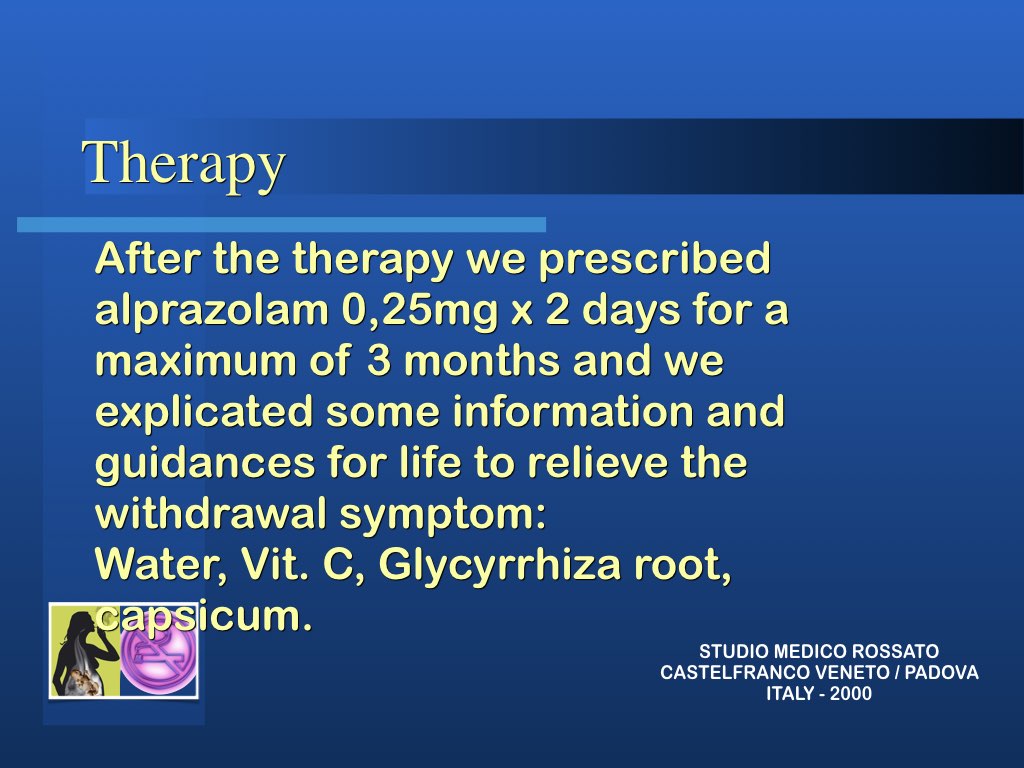 Therapy

After the therapy we prescribed alprazolam 0,25mg x 2 days for a maximum of 3 months and we explicated some information and guidances for life to relieve the withdrawal symptom:
Water, Vit. C, Glycyrrhiza root, capsicum.

STUDIO MEDICO ROSSATO
CASTELFRANCO VENETO / PADOVA
ITALY - 2000